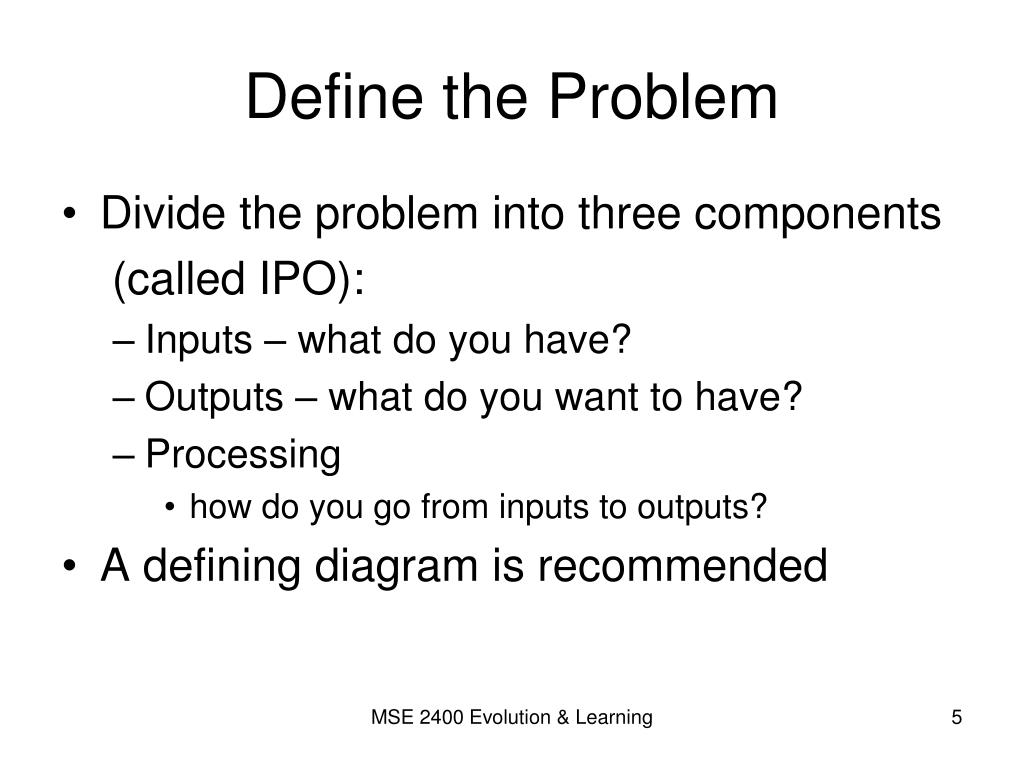 Define the Problem

• Divide the problem into three components (called IPO):
– Inputs – what do you have?
– Outputs – what do you want to have?
– Processing
• how do you go from inputs to outputs?
• A defining diagram is recommended

MSE 2400 Evolution & Learning

5